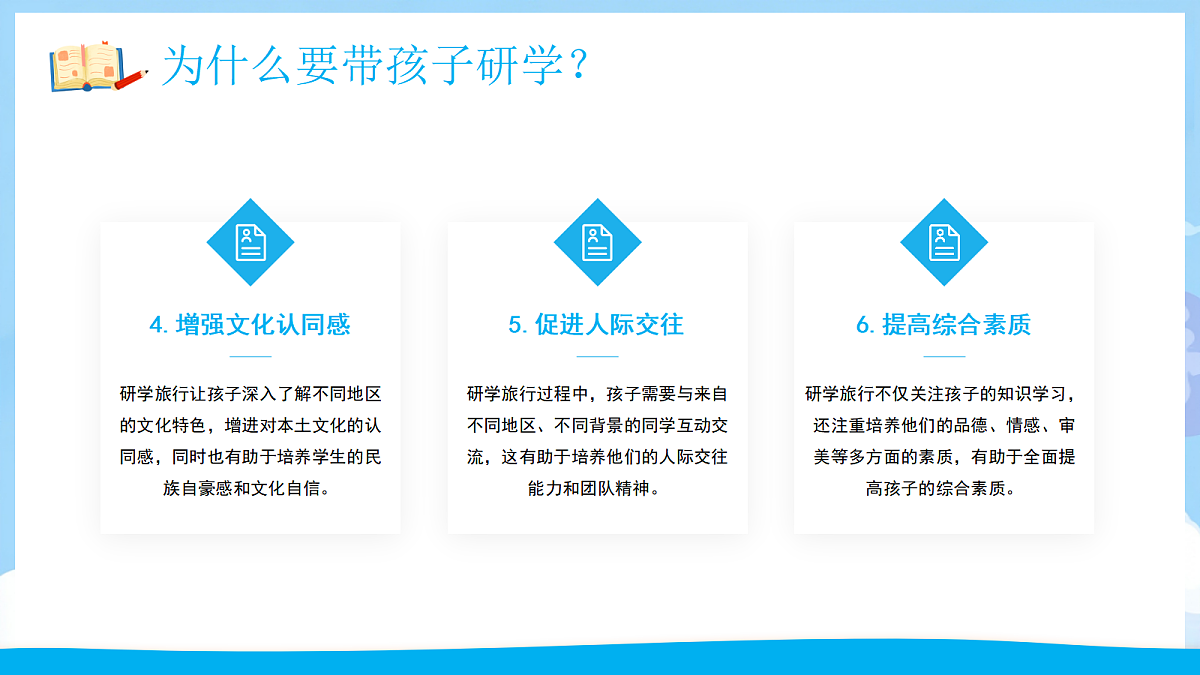 为什么要带孩子研学？

4. 增强文化认同感

研学旅行让孩子深入了解不同地区的文化特色，增进对本土文化的认同感，同时也有助于培养学生的民族自豪感和文化自信。

5. 促进人际交往

研学旅行过程中，孩子需要与来自不同地区、不同背景的同学互动交流，这有助于培养他们的人际交往能力和团队精神。

6. 提高综合素质

研学旅行不仅关注孩子的知识学习，还注重培养他们的品德、情感、审美等多方面的素质，有助于全面提高孩子的综合素质。